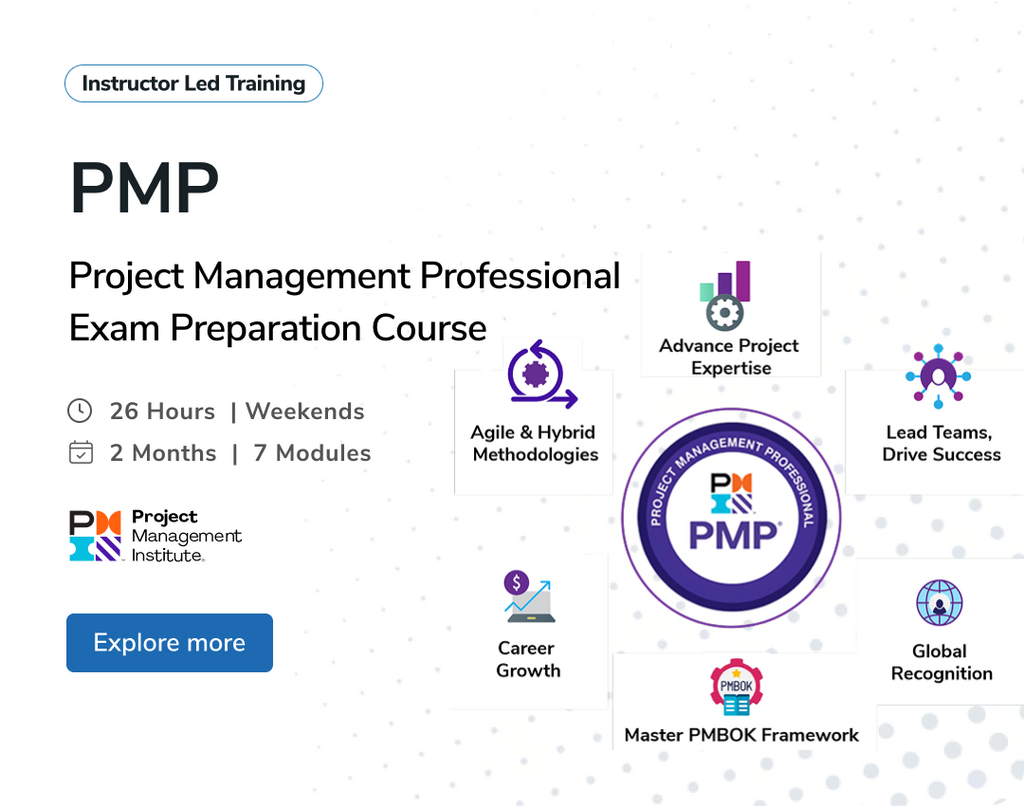 Instructor Led Training

PMP

Project Management Professional Exam Preparation Course

26 Hours | Weekends

2 Months | 7 Modules

Project Management Institute.

Explore more

Advance Project Expertise

Agile & Hybrid Methodologies

Lead Teams, Drive Success

PROJECT MANAGEMENT PROFESSIONAL

PMP

Career Growth

Global Recognition

PMBOK

Master PMBOK Framework